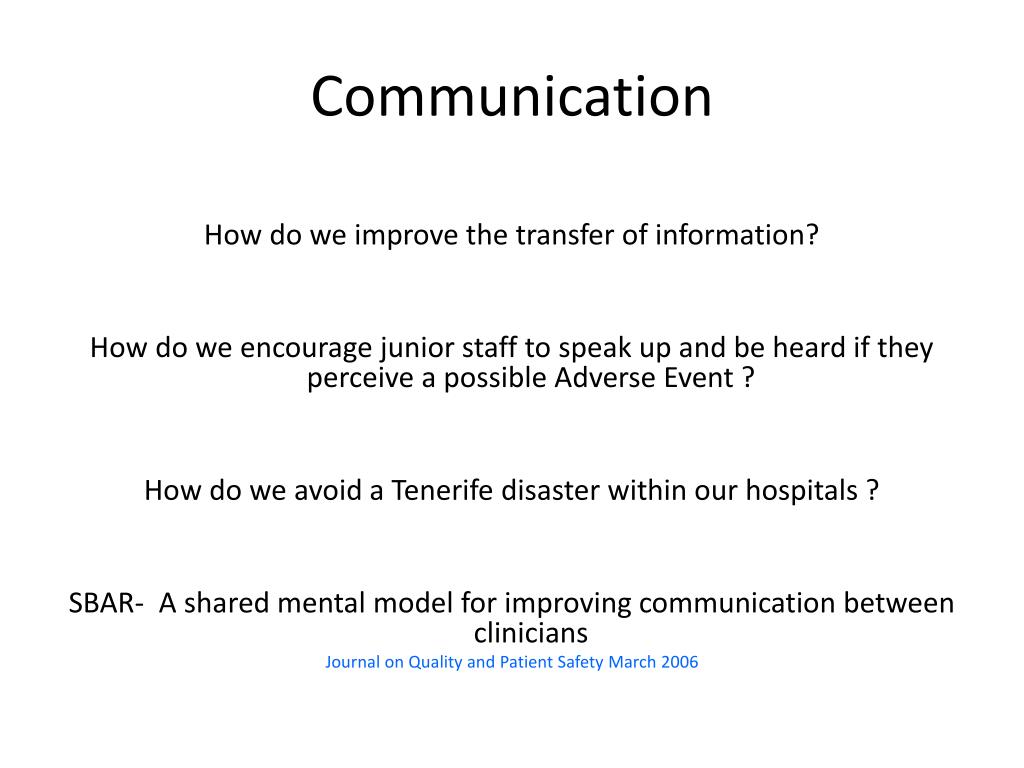 Communication

How do we improve the transfer of information?

How do we encourage junior staff to speak up and be heard if they perceive a possible Adverse Event ?

How do we avoid a Tenerife disaster within our hospitals ?

SBAR- A shared mental model for improving communication between clinicians
Journal on Quality and Patient Safety March 2006